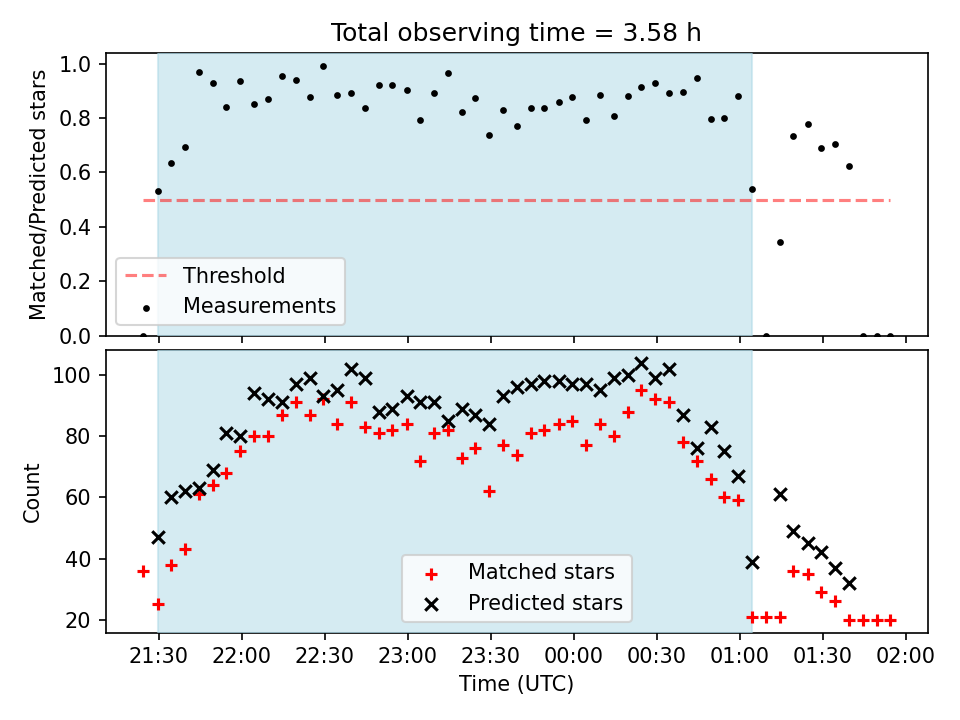 Total observing time = 3.58 h

Matched/Predicted stars

1.0
0.8
0.6
0.4
0.2
0.0

Threshold
Measurements

Count

100
80
60
40
20

Matched stars
Predicted stars

21:30 22:00 22:30 23:00 23:30 00:00 00:30 01:00 01:30 02:00

Time (UTC)